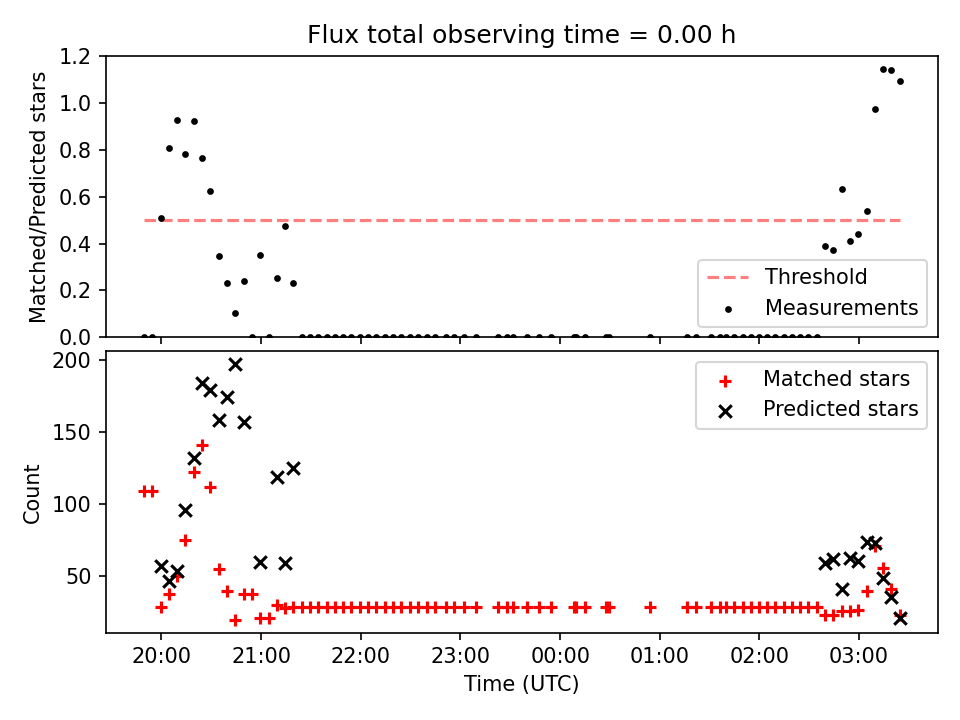 Flux total observing time = 0.00 h

Matched/Predicted stars

1.2
1.0
0.8
0.6
0.4
0.2
0.0

Threshold
Measurements

Count

200
150
100
50

Matched stars
Predicted stars

20:00
21:00
22:00
23:00
00:00
01:00
02:00
03:00

Time (UTC)